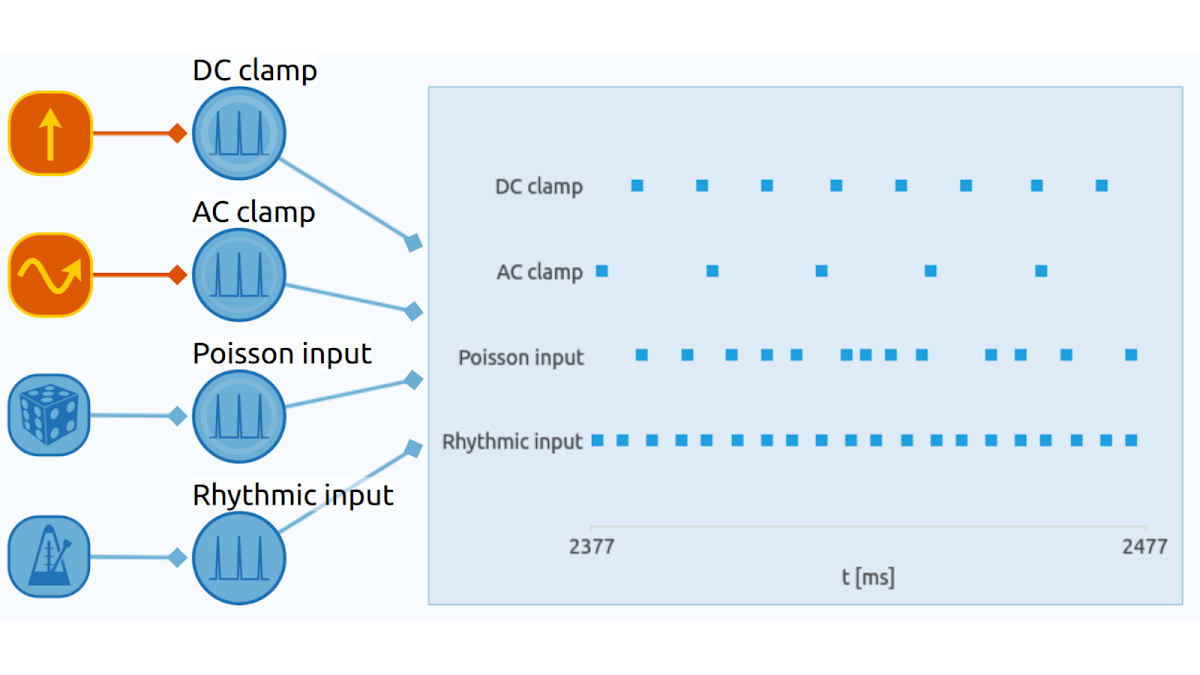 DC clamp

AC clamp

Poisson input

Rhythmic input

DC clamp

AC clamp

Poisson input

Rhythmic input

2377

2477

t [ms]